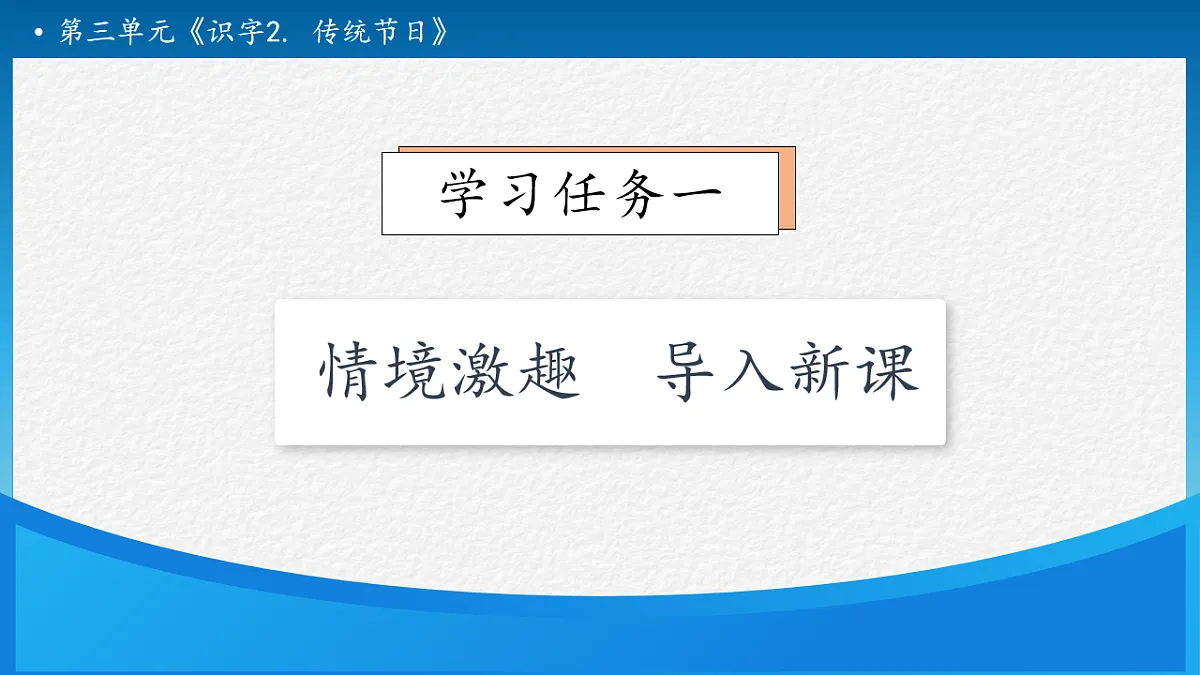 • 第三单元《识字2. 传统节日》

学习任务一

情境激趣　导入新课